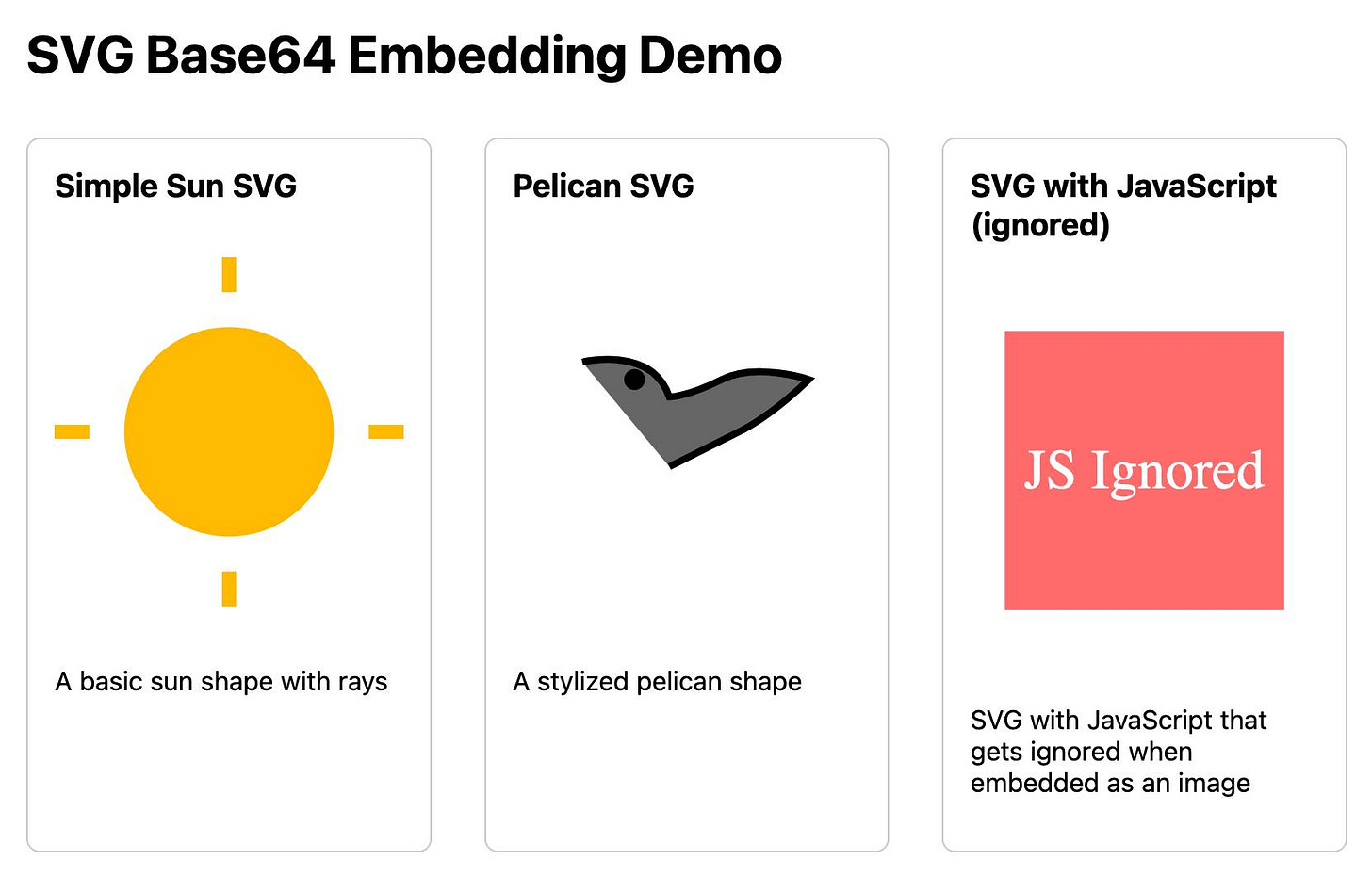 SVG Base64 Embedding Demo

Simple Sun SVG

A basic sun shape with rays

Pelican SVG

A stylized pelican shape

SVG with JavaScript (ignored)

JS Ignored

SVG with JavaScript that gets ignored when embedded as an image